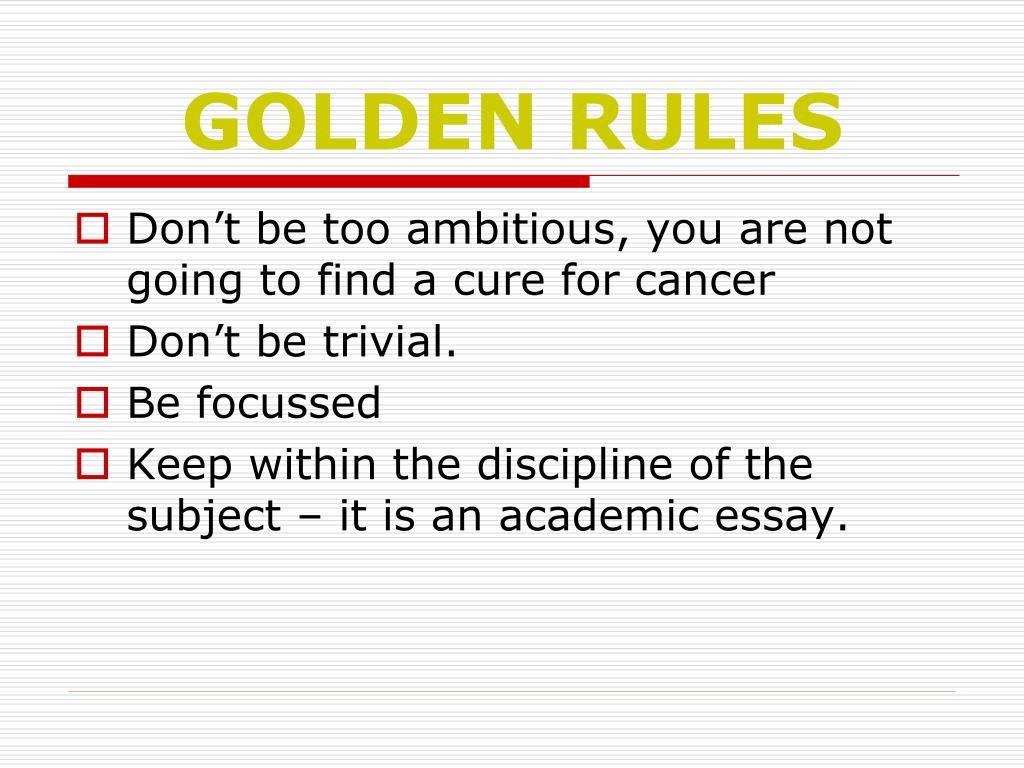 GOLDEN RULES

Don’t be too ambitious, you are not going to find a cure for cancer

Don’t be trivial.

Be focussed

Keep within the discipline of the subject – it is an academic essay.